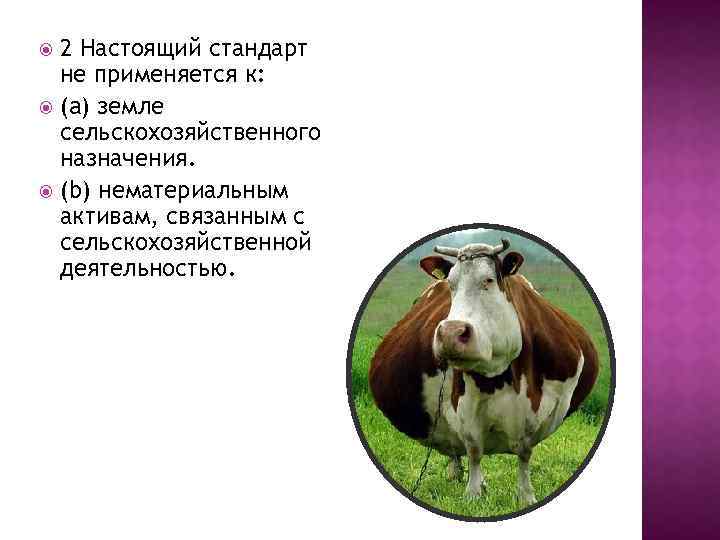 2 Настоящий стандарт не применяется к:

(a) земле сельскохозяйственного назначения.

(b) нематериальным активам, связанным с сельскохозяйственной деятельностью.